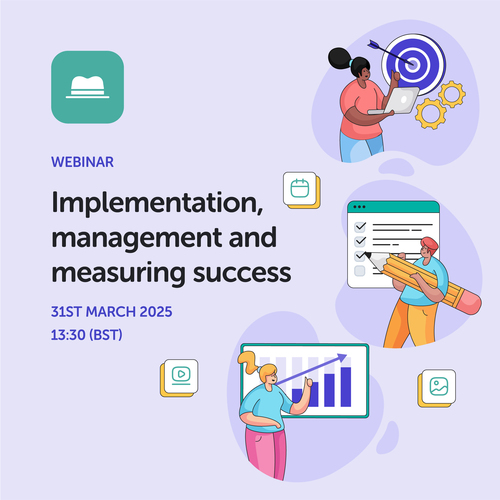 WEBINAR

Implementation, management and measuring success

31ST MARCH 2025
13:30 (BST)